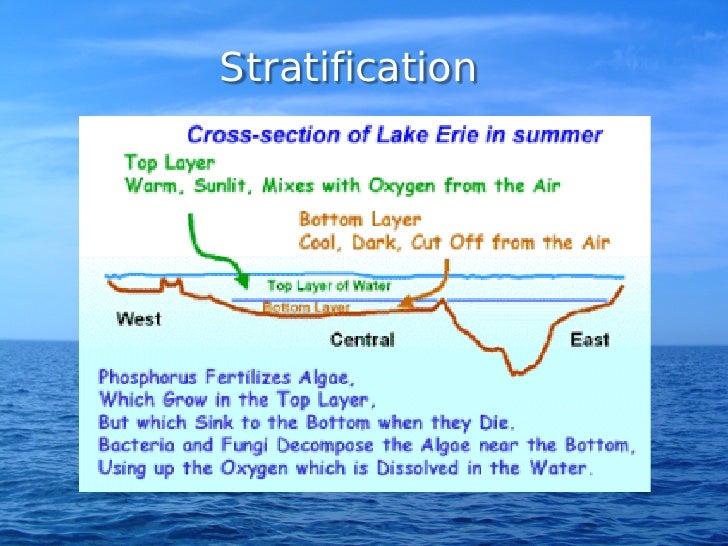 Stratification

Cross-section of Lake Erie in summer

Top Layer
Warm, Sunlit, Mixes with Oxygen from the Air

Bottom Layer
Cool, Dark, Cut Off from the Air

Top Layer of Water

Bottom Layer

West

Central

East

Phosphorus Fertilizes Algae,
Which Grow in the Top Layer,
But which Sink to the Bottom when they Die.
Bacteria and Fungi Decompose the Algae near the Bottom,
Using up the Oxygen which is Dissolved in the Water.